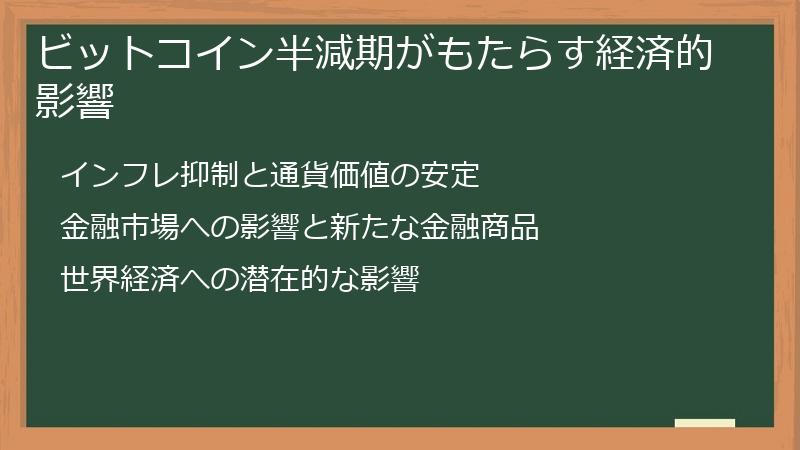 ビットコイン半減期がもたらす経済的影響

インフレ抑制と通貨価値の安定

金融市場への影響と新たな金融商品

世界経済への潜在的な影響